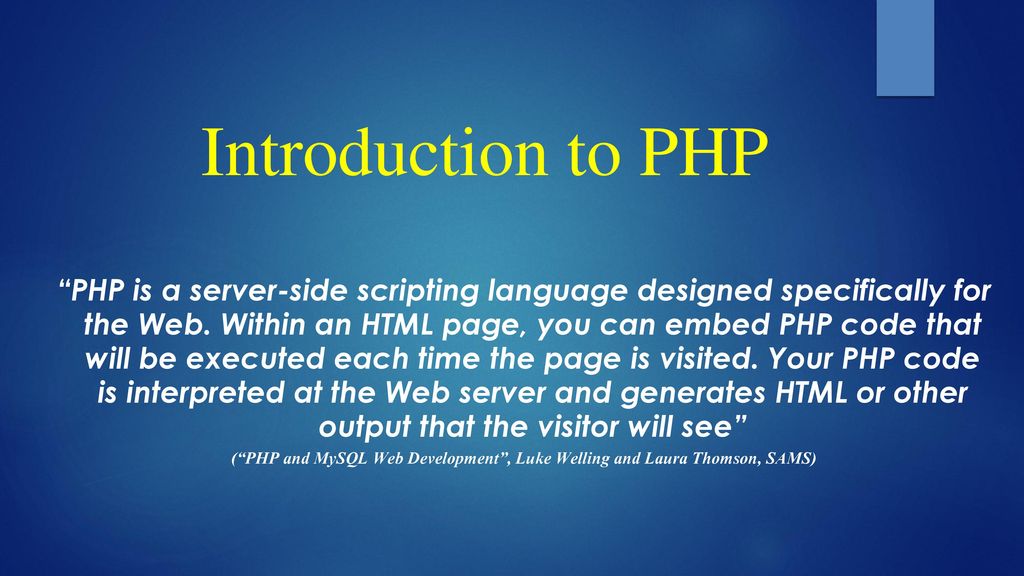 Introduction to PHP

“PHP is a server-side scripting language designed specifically for the Web. Within an HTML page, you can embed PHP code that will be executed each time the page is visited. Your PHP code is interpreted at the Web server and generates HTML or other output that the visitor will see”

(“PHP and MySQL Web Development”, Luke Welling and Laura Thomson, SAMS)